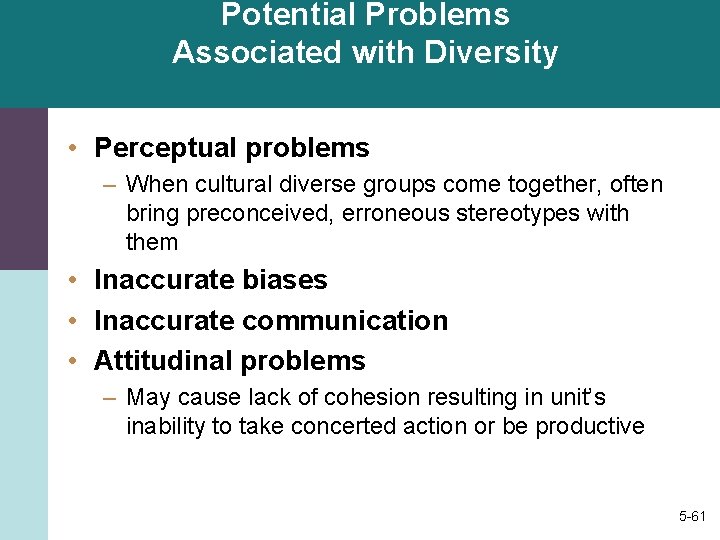 Potential Problems
Associated with Diversity

• Perceptual problems
– When cultural diverse groups come together, often bring preconceived, erroneous stereotypes with them
• Inaccurate biases
• Inaccurate communication
• Attitudinal problems
– May cause lack of cohesion resulting in unit's inability to take concerted action or be productive

5-61